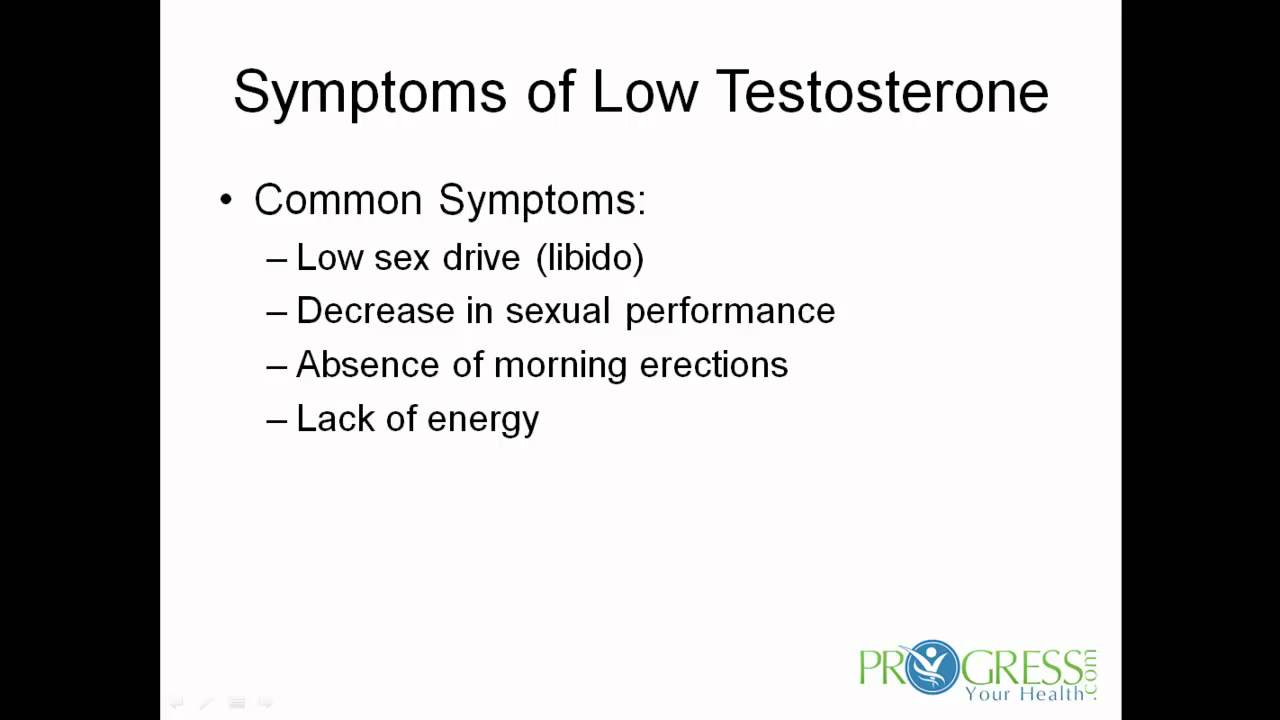 Symptoms of Low Testosterone

• Common Symptoms:
– Low sex drive (libido)
– Decrease in sexual performance
– Absence of morning erections
– Lack of energy

PROGRESS Your Health .com